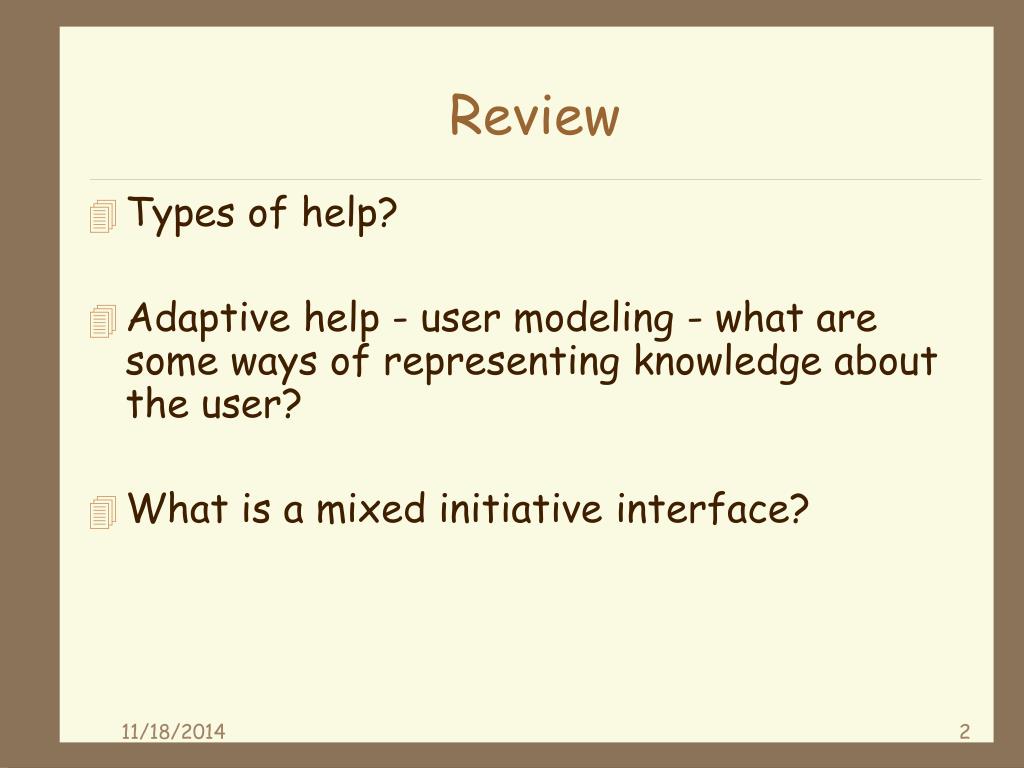 Review

Types of help?

Adaptive help - user modeling - what are some ways of representing knowledge about the user?

What is a mixed initiative interface?

11/18/2014

2